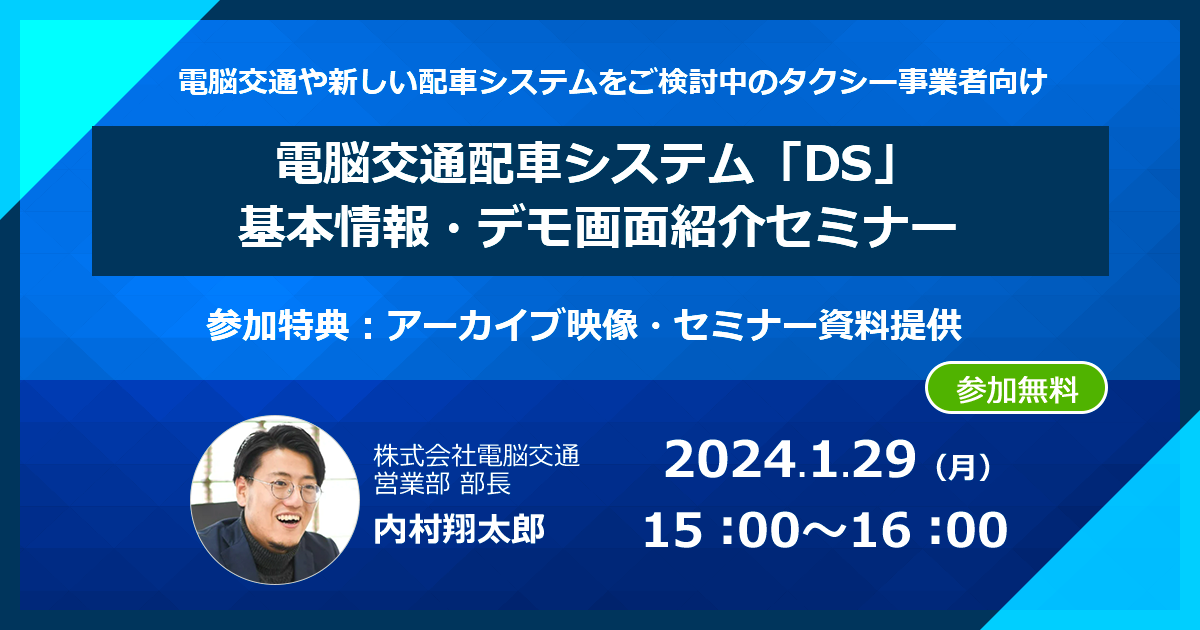 電脳交通や新しい配車システムをご検討中のタクシー事業者向け

電脳交通配車システム「DS」
基本情報・デモ画面紹介セミナー

参加特典：アーカイブ映像・セミナー資料提供

参加無料

株式会社電脳交通
営業部 部長
内村翔太郎

2024.1.29（月）
15：00～16：00